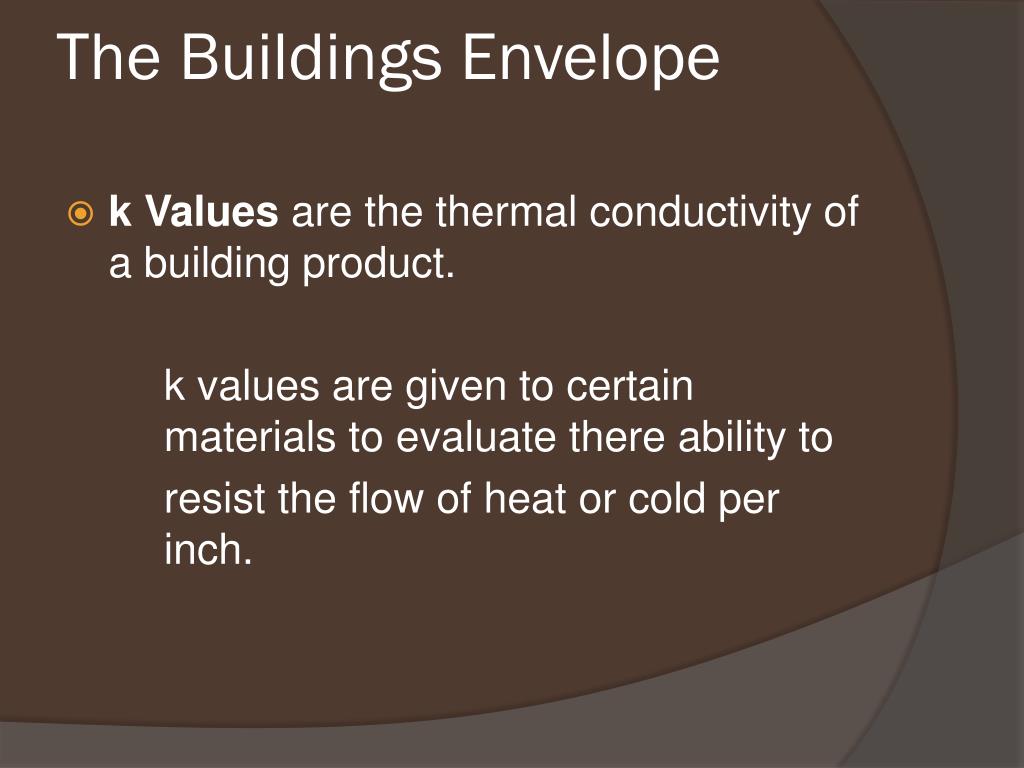 The Buildings Envelope

k Values are the thermal conductivity of a building product.

k values are given to certain materials to evaluate there ability to resist the flow of heat or cold per inch.